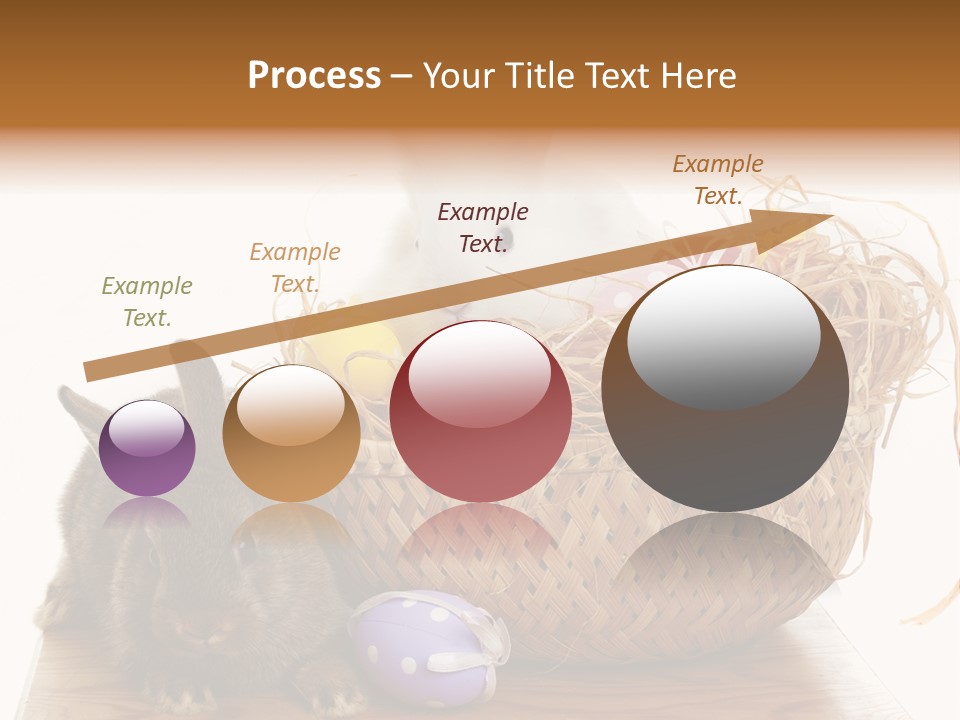 Process – Your Title Text Here

Example Text.

Example Text.

Example Text.

Example Text.